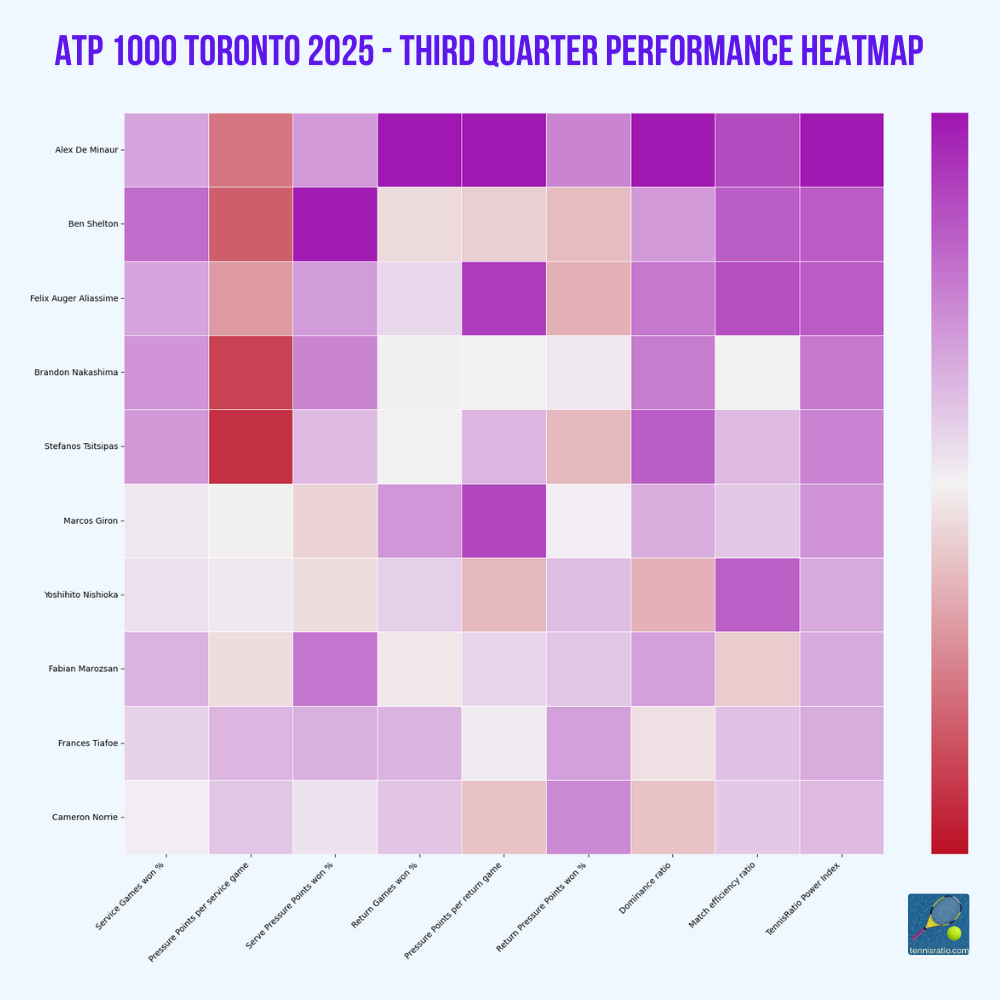 ATP 1000 TORONTO 2025 - THIRD QUARTER PERFORMANCE HEATMAP

Alex De Minaur
Ben Shelton
Felix Auger Aliassime
Brandon Nakashima
Stefanos Tsitsipas
Marcos Giron
Yoshihito Nishioka
Fabian Marozsan
Frances Tiafoe
Cameron Norrie

Service Games won %
Pressure Points per service game
Serve Pressure Points won %
Return Games won %
Pressure Points per return game
Return Pressure Points won %
Dominance ratio
Match efficiency ratio
TennisRatio Power Index

tennisratio.com